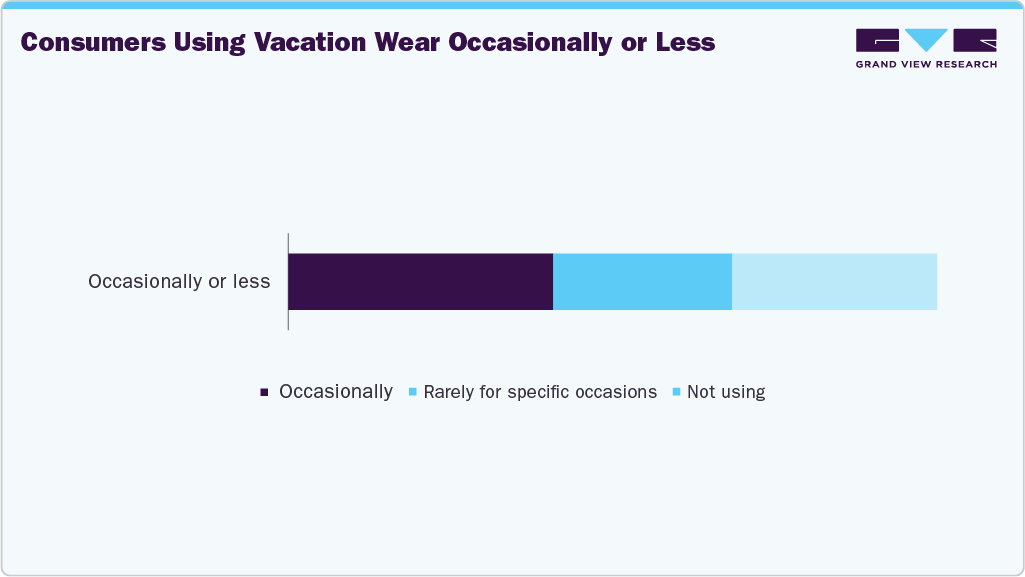 Consumers Using Vacation Wear Occasionally or Less

GRAND VIEW RESEARCH

Occasionally or less

Occasionally Rarely for specific occasions Not using